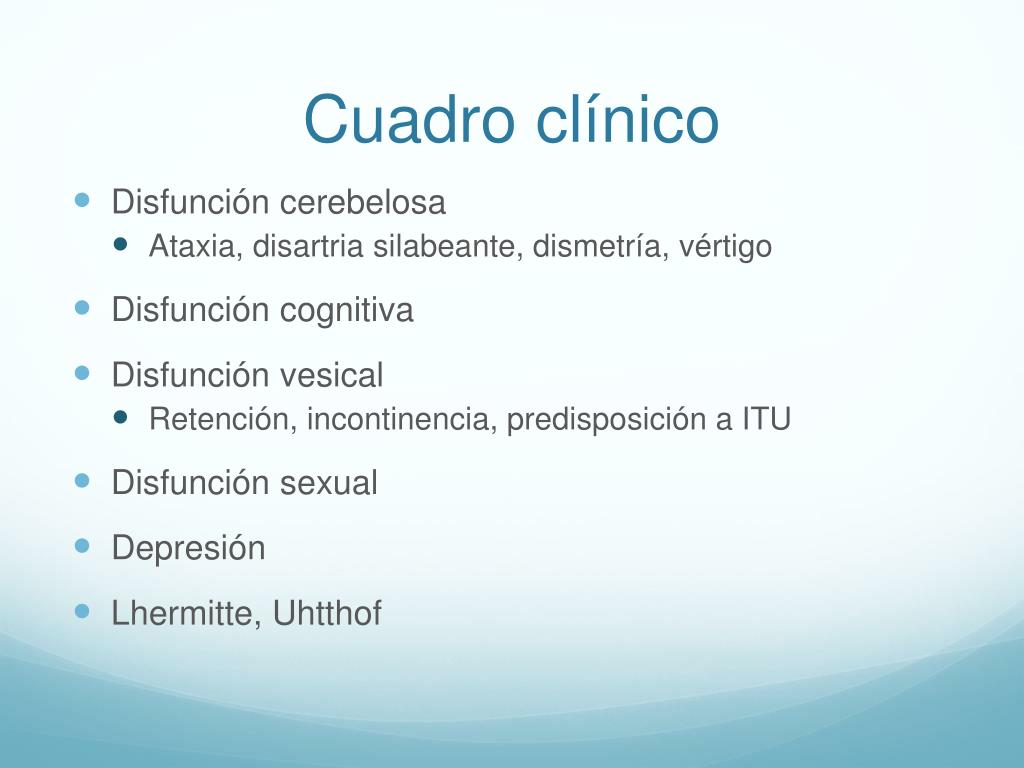 Cuadro clínico

- Disfunción cerebelosa
  - Ataxia, disartria silabeante, dismetría, vértigo
- Disfunción cognitiva
- Disfunción vesical
  - Retención, incontinencia, predisposición a ITU
- Disfunción sexual
- Depresión
- Lhermitte, Uhtthof